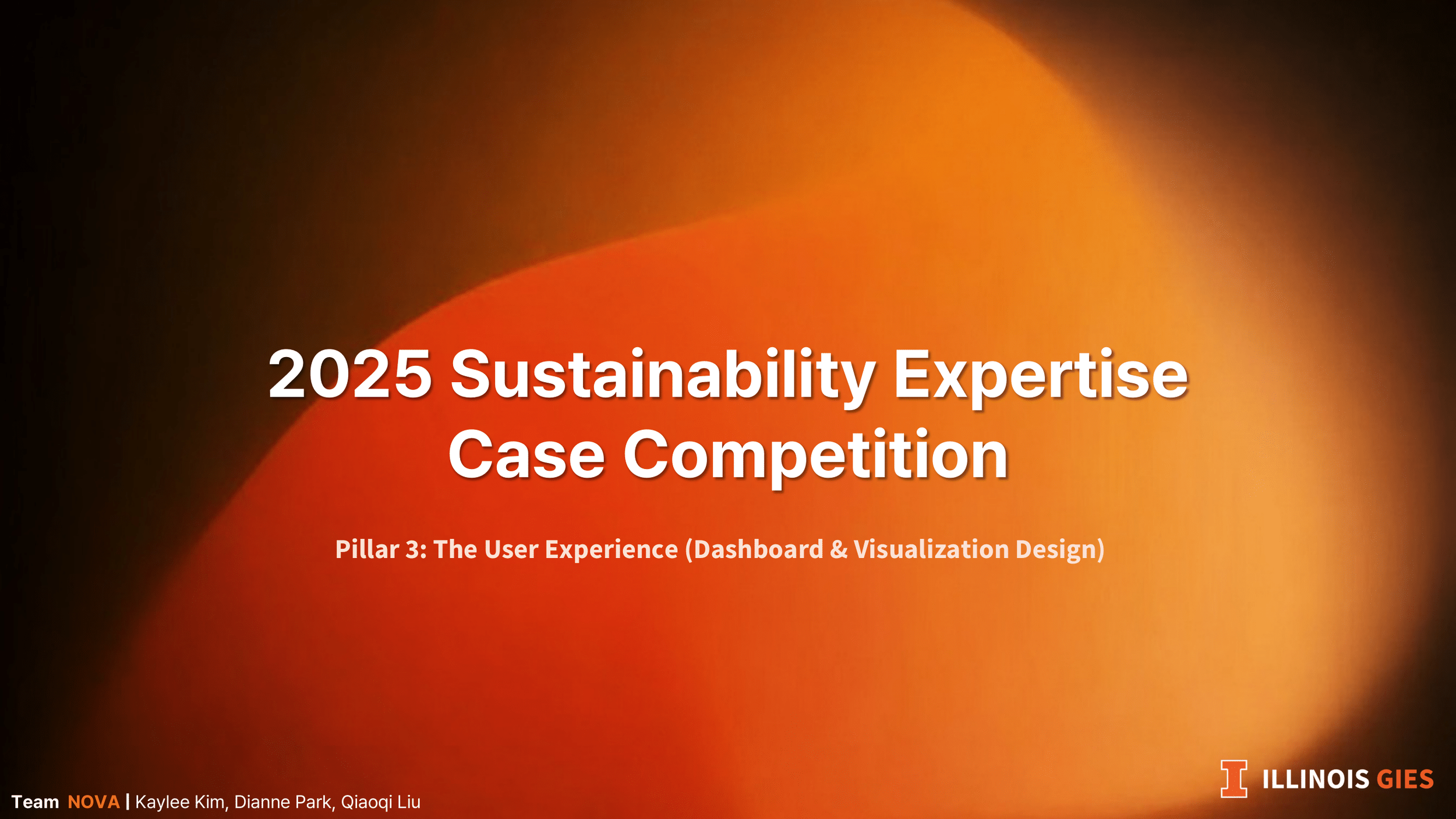 2025 Sustainability Expertise Case Competition

Pillar 3: The User Experience (Dashboard & Visualization Design)

Team NOVA | Kaylee Kim, Dianne Park, Qiaoqi Liu

ILLINOIS GIES